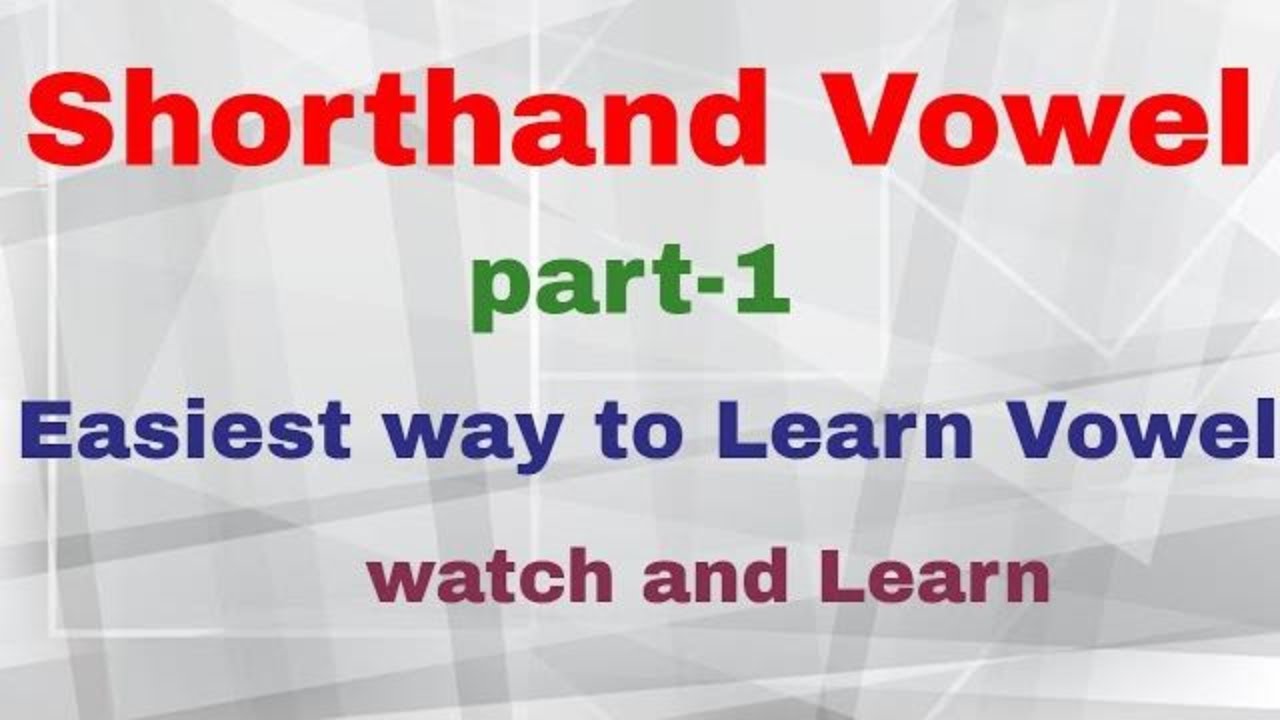 Shorthand Vowel

part-1

Easiest way to Learn Vowel

watch and Learn